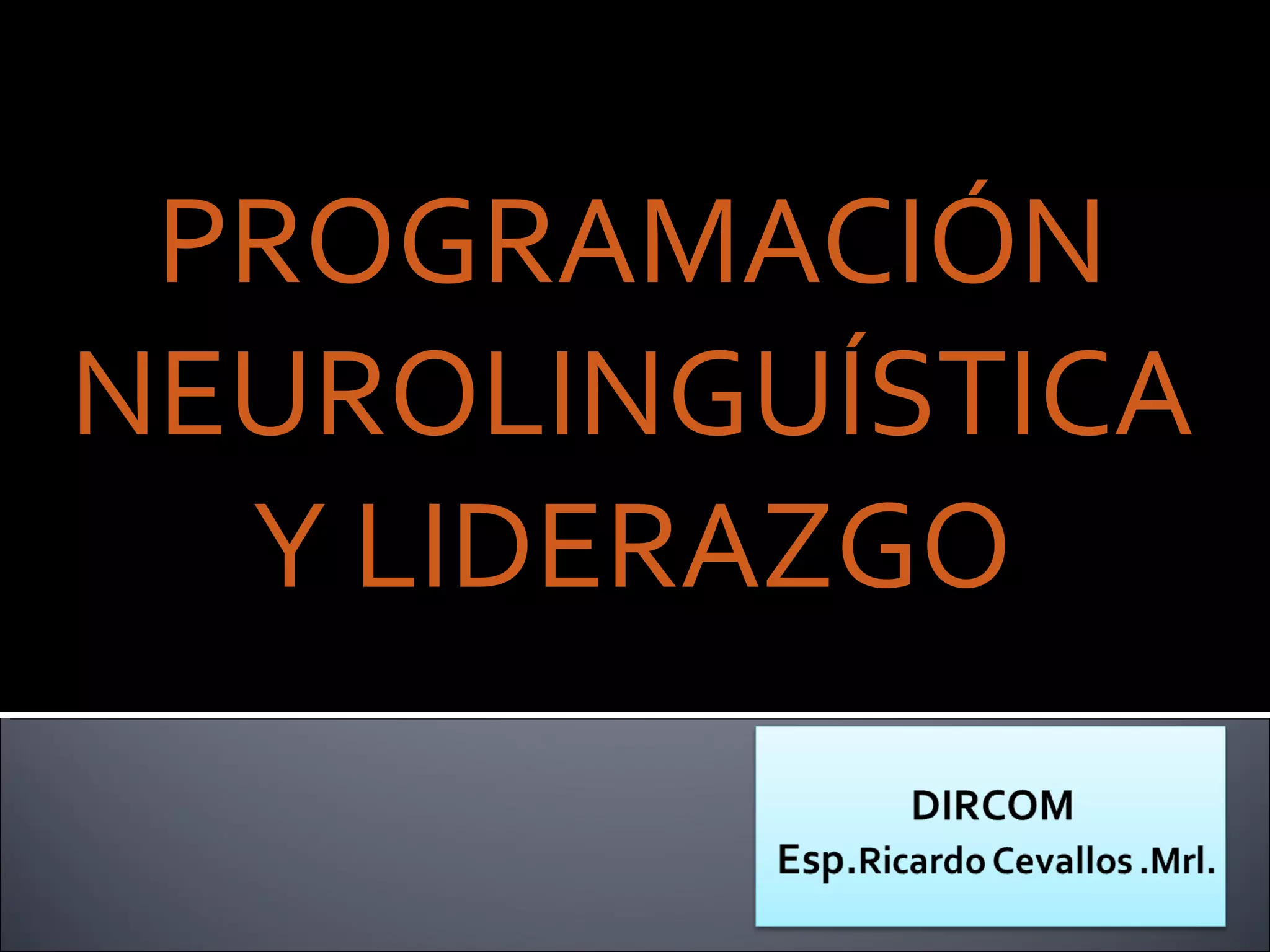 PROGRAMACIÓN NEUROLINGUÍSTICA Y LIDERAZGO

DIRCOM
Esp.Ricardo Cevallos .Mrl.